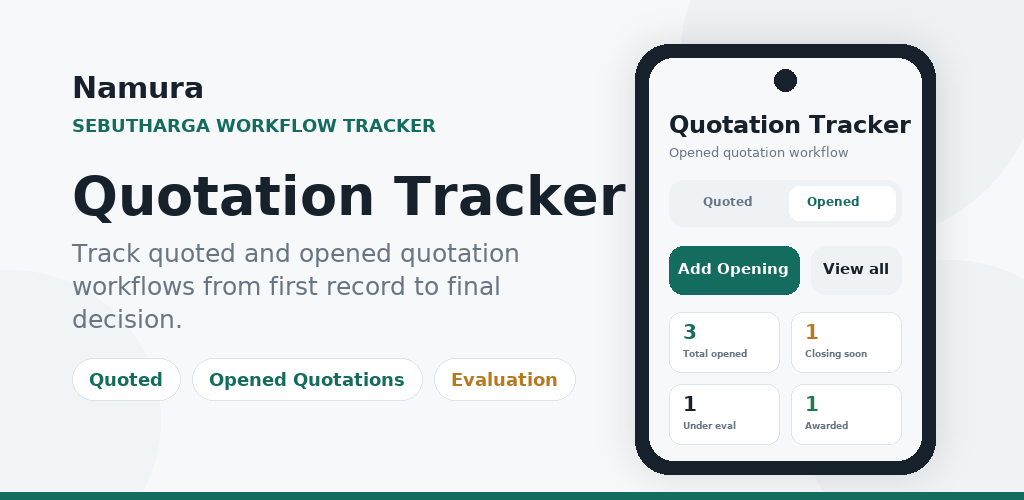 Namura
SEBUTHARGA WORKFLOW TRACKER

Quotation Tracker

Track quoted and opened quotation workflows from first record to final decision.

Quoted
Opened Quotations
Evaluation

Quotation Tracker
Opened quotation workflow

Quoted
Opened

Add Opening
View all

3
Total opened

1
Closing soon

1
Under eval

1
Awarded